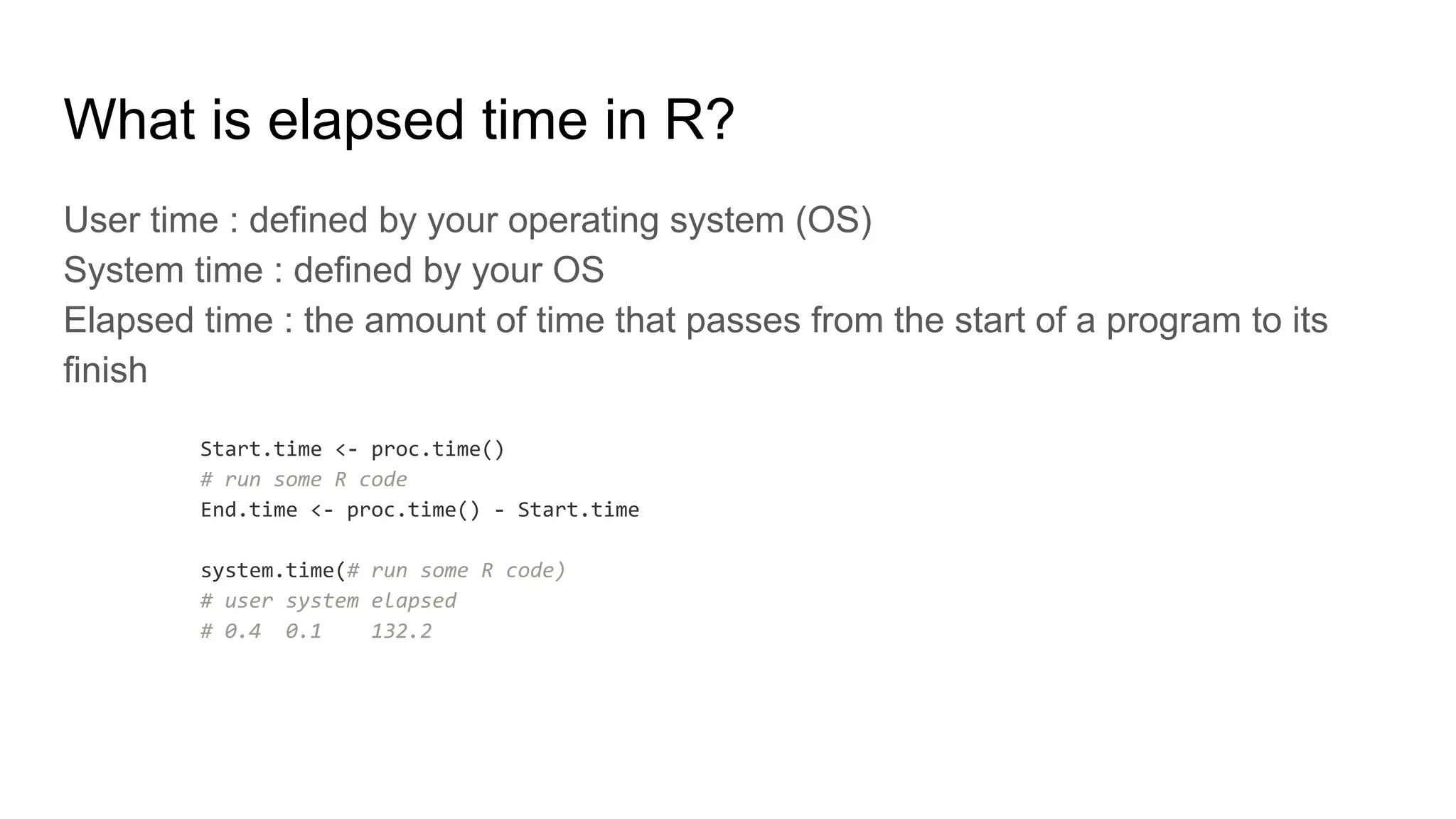 What is elapsed time in R?

User time : defined by your operating system (OS)
System time : defined by your OS
Elapsed time : the amount of time that passes from the start of a program to its finish

Start.time <- proc.time()
# run some R code
End.time <- proc.time() - Start.time

system.time(# run some R code)
# user system elapsed
# 0.4  0.1    132.2